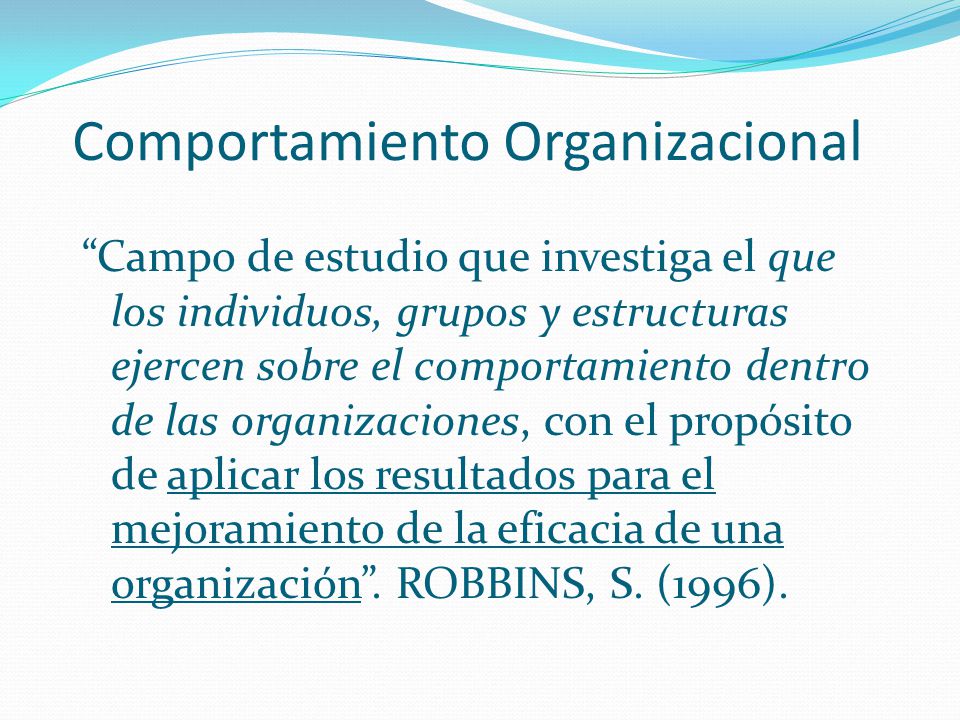 Comportamiento Organizacional

“Campo de estudio que investiga el que los individuos, grupos y estructuras ejercen sobre el comportamiento dentro de las organizaciones, con el propósito de aplicar los resultados para el mejoramiento de la eficacia de una organización”. ROBBINS, S. (1996).